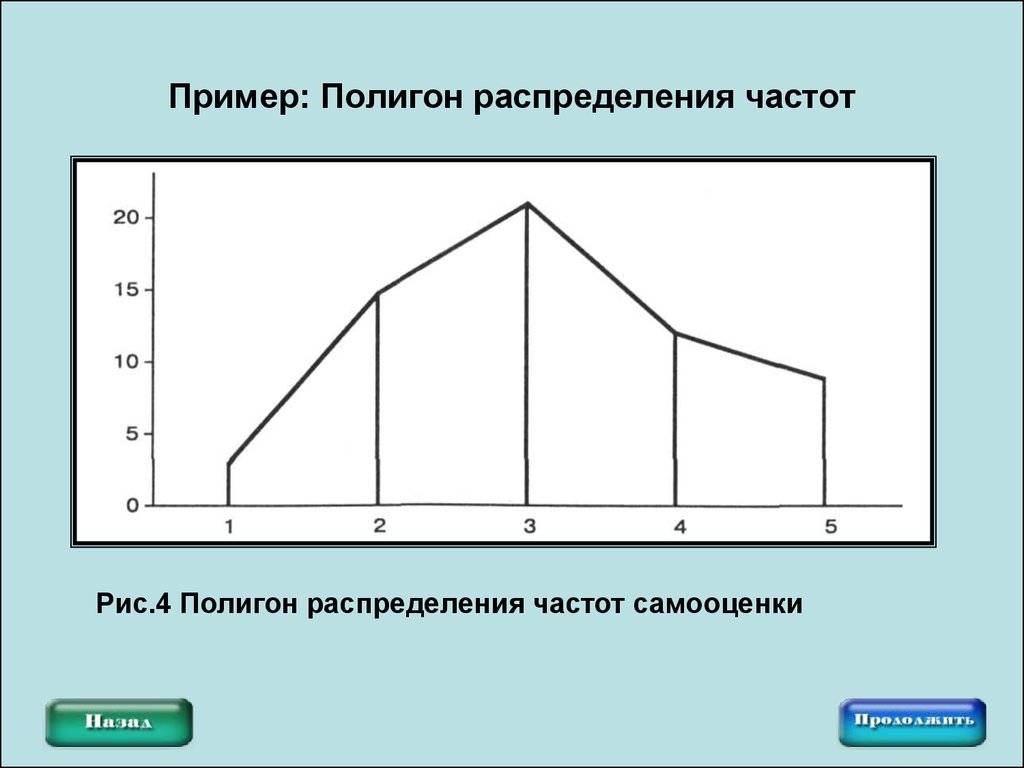 Пример: Полигон распределения частот

20
15
10
5
0
1
2
3
4
5

Рис.4 Полигон распределения частот самооценки

Назад

Продолжить